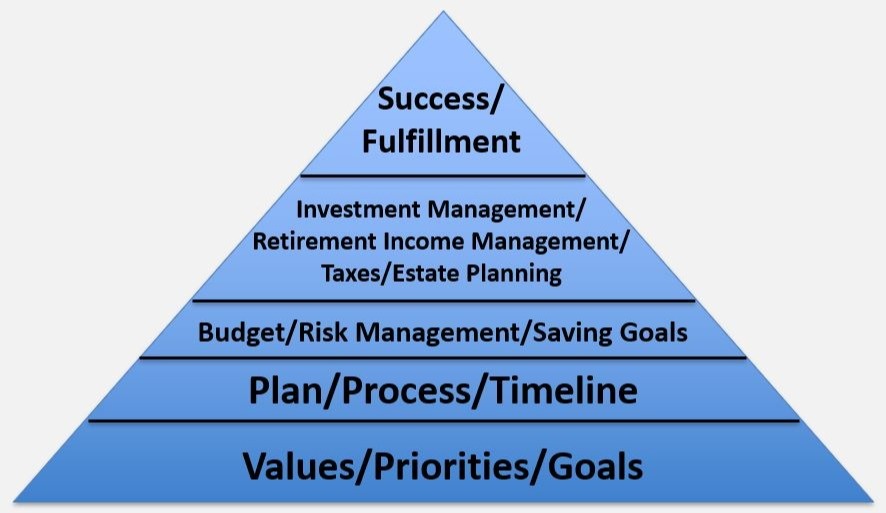 Success/
Fulfillment

Investment Management/
Retirement Income Management/
Taxes/Estate Planning

Budget/Risk Management/Saving Goals

Plan/Process/Timeline

Values/Priorities/Goals